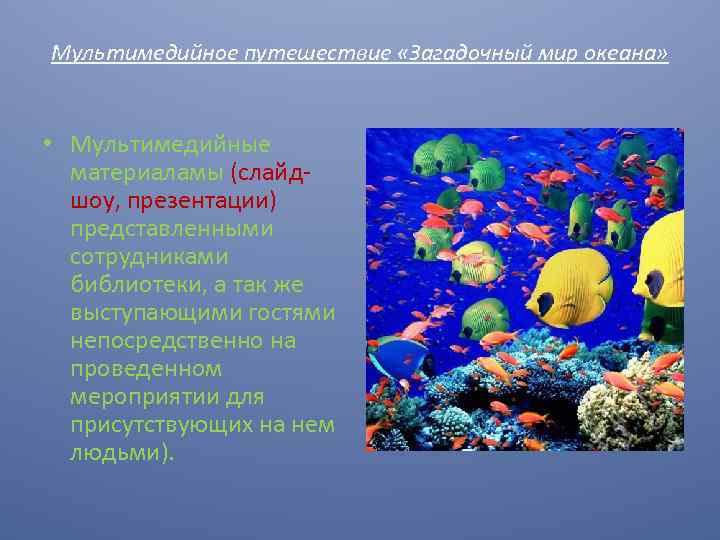 Мультимедийное путешествие «Загадочный мир океана»

• Мультимедийные материаламы (слайд-шоу, презентации) представленными сотрудниками библиотеки, а так же выступающими гостями непосредственно на проведенном мероприятии для присутствующих на нем людьми).